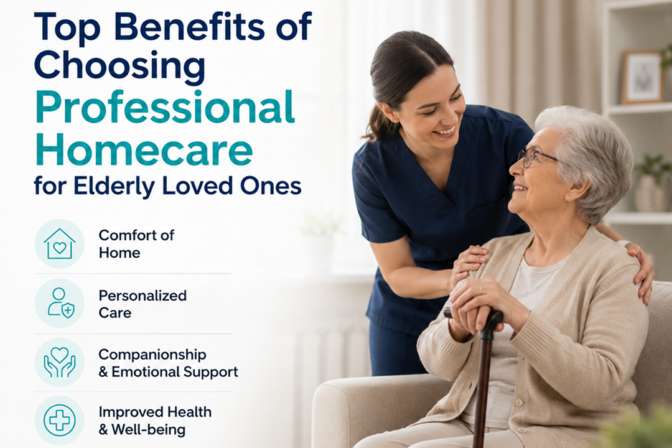 Top Benefits of Choosing Professional Homecare for Elderly Loved Ones

Comfort of Home

Personalized Care

Companionship & Emotional Support

Improved Health & Well-being